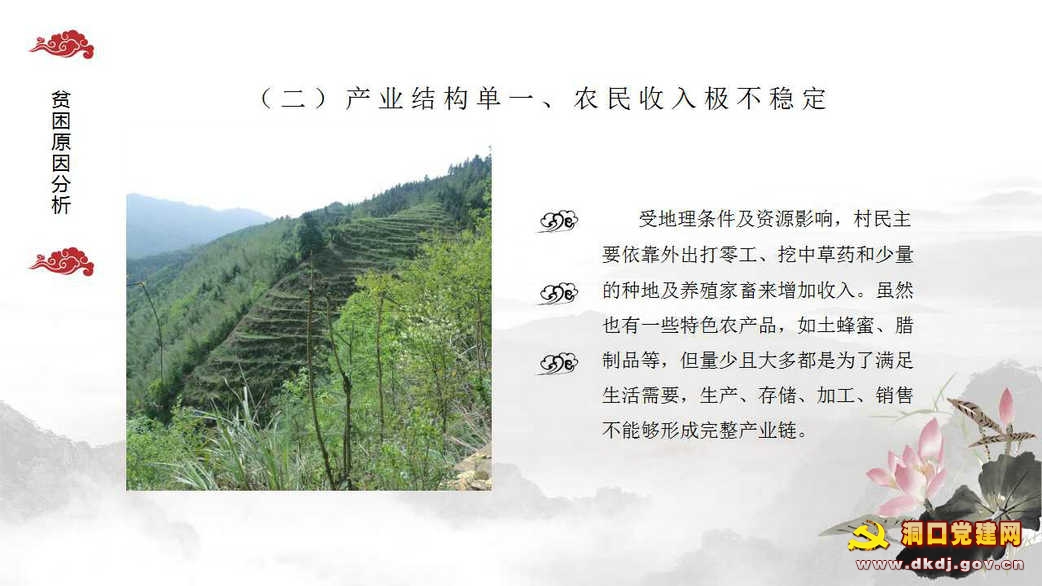 贫困原因分析

（二）产业结构单一、农民收入极不稳定

受地理条件及资源影响，村民主要依靠外出打零工、挖中草药和少量的种地及养殖家畜来增加收入。虽然也有一些特色农产品，如土蜂蜜、腊制品等，但量少且大多都是为了满足生活需要，生产、存储、加工、销售不能够形成完整产业链。

洞口党建网
www.dkdj.gov.cn